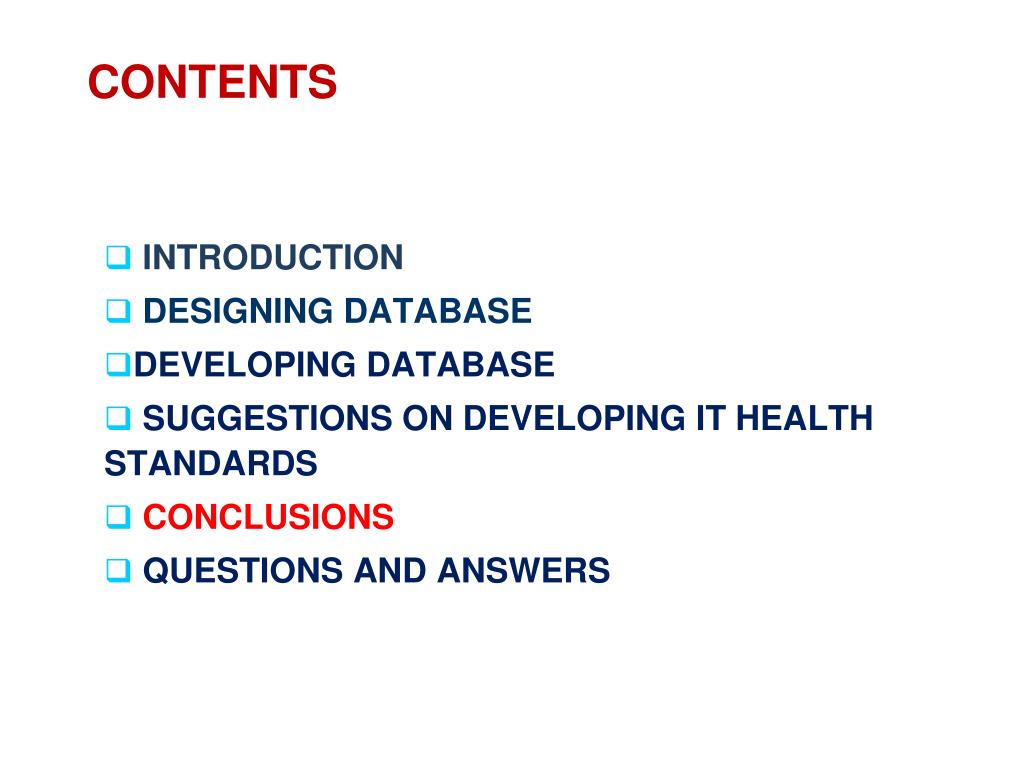 CONTENTS

❑ INTRODUCTION
❑ DESIGNING DATABASE
❑DEVELOPING DATABASE
❑ SUGGESTIONS ON DEVELOPING IT HEALTH STANDARDS
❑ CONCLUSIONS
❑ QUESTIONS AND ANSWERS